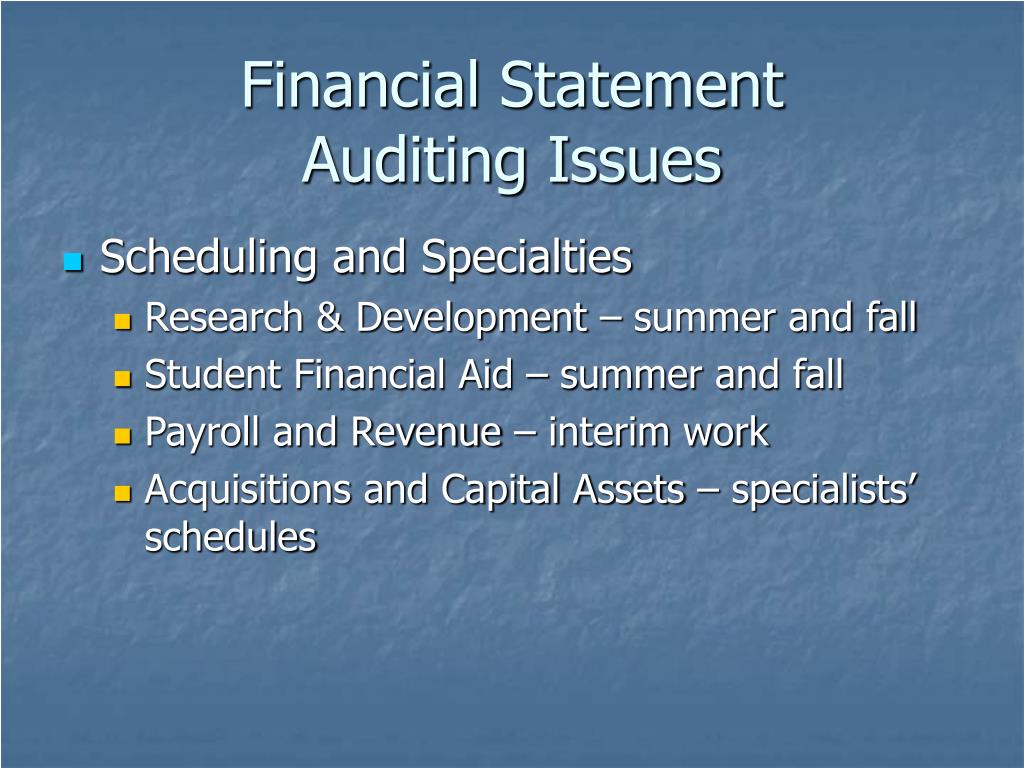 Financial Statement Auditing Issues

Scheduling and Specialties

Research & Development – summer and fall

Student Financial Aid – summer and fall

Payroll and Revenue – interim work

Acquisitions and Capital Assets – specialists’ schedules